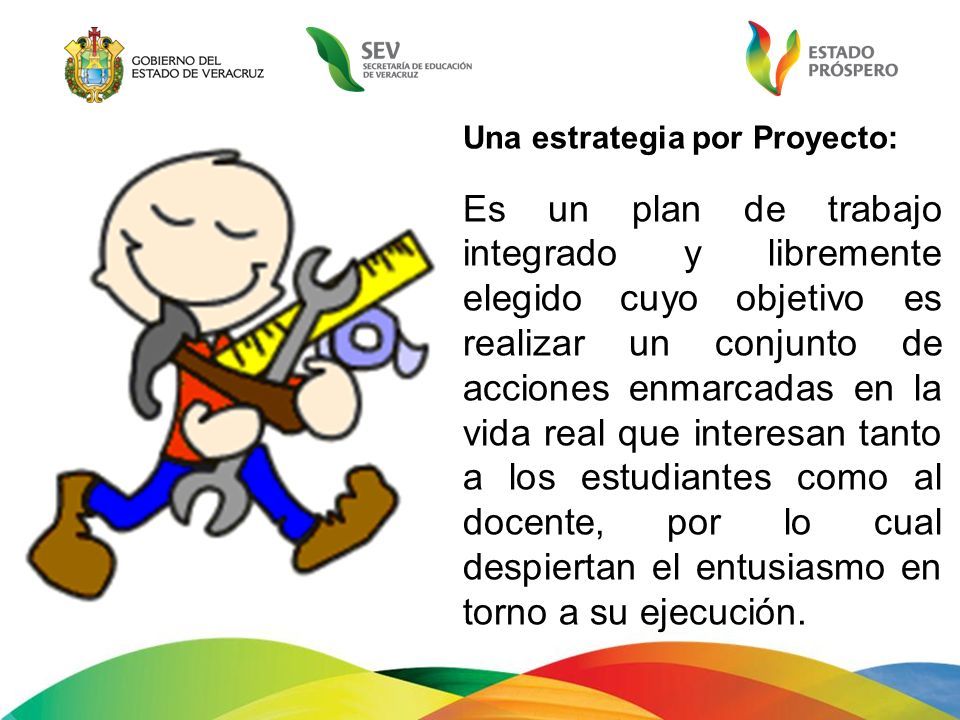 GOBIERNO DEL ESTADO DE VERACRUZ

SEV SECRETARÍA DE EDUCACIÓN DE VERACRUZ

ESTADO PRÓSPERO

Una estrategia por Proyecto:

Es un plan de trabajo integrado y libremente elegido cuyo objetivo es realizar un conjunto de acciones enmarcadas en la vida real que interesan tanto a los estudiantes como al docente, por lo cual despiertan el entusiasmo en torno a su ejecución.